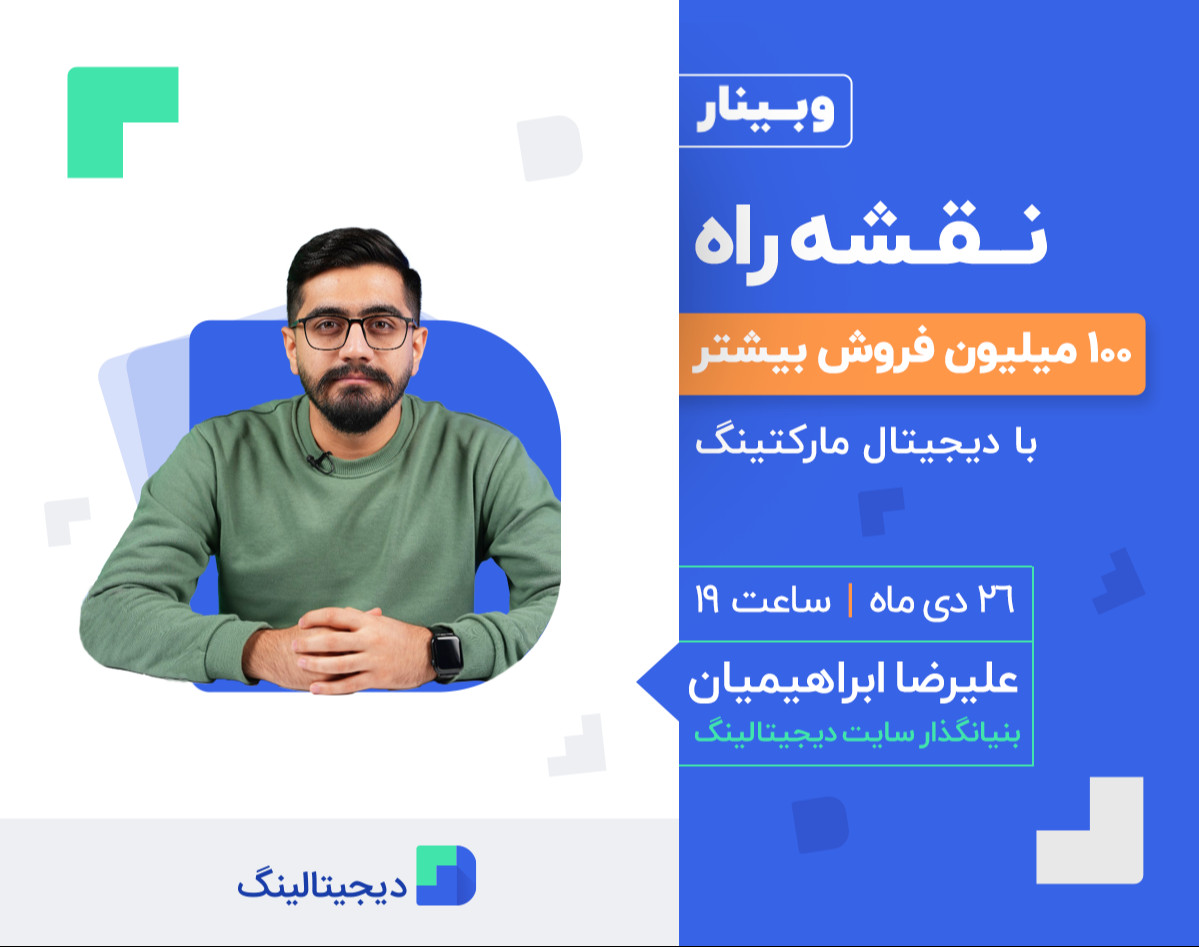 وبینار

نقشه راه

۱۰۰ میلیون فروش بیشتر

با دیجیتال مارکتینگ

۲۶ دی ماه | ساعت ۱۹

علیرضا ابراهیمیان
بنیانگذار سایت دیجیتالینگ

دیجیتالینگ